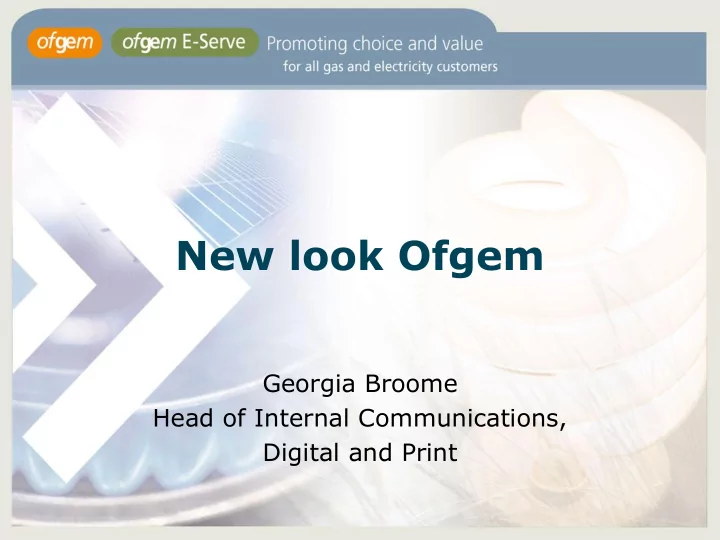 ofgem ofgem E-Serve Promoting choice and value for all gas and electricity customers

New look Ofgem

Georgia Broome
Head of Internal Communications, Digital and Print